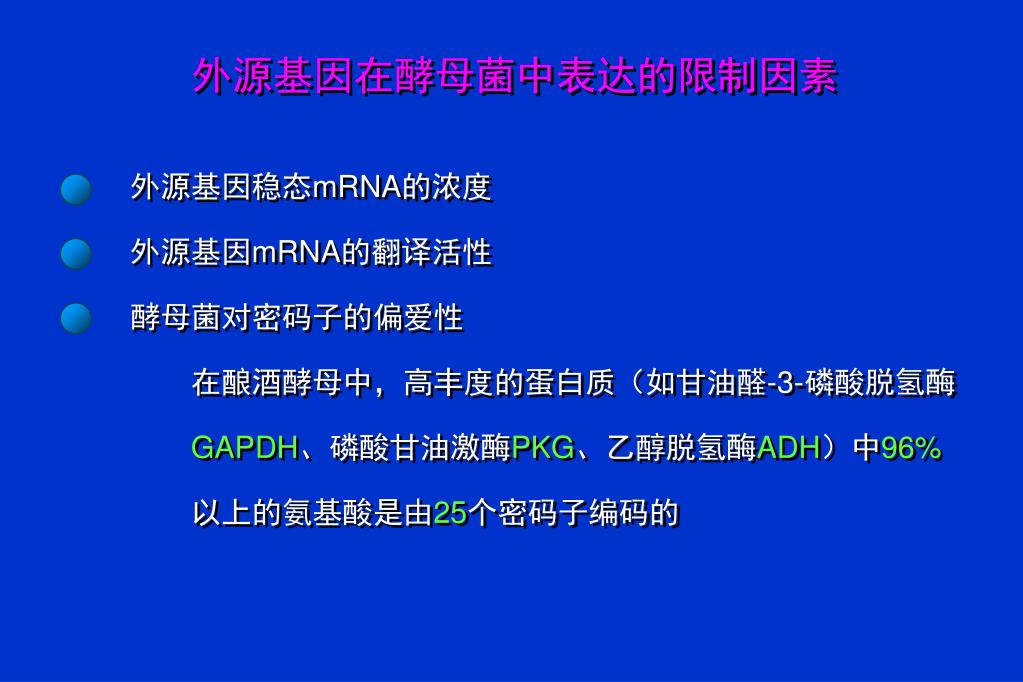 外源基因在酵母菌中表达的限制因素

外源基因稳态mRNA的浓度

外源基因mRNA的翻译活性

酵母菌对密码子的偏爱性

在酿酒酵母中，高丰度的蛋白质（如甘油醛-3-磷酸脱氢酶GAPDH、磷酸甘油激酶PKG、乙醇脱氢酶ADH）中96%以上的氨基酸是由25个密码子编码的